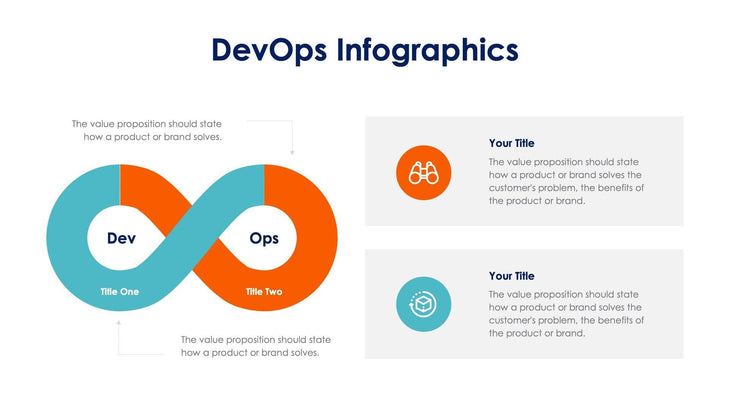 DevOps Infographics

The value proposition should state how a product or brand solves.

Dev

Ops

Title One

Title Two

The value proposition should state how a product or brand solves.

Your Title

The value proposition should state how a product or brand solves the customer's problem, the benefits of the product or brand.

Your Title

The value proposition should state how a product or brand solves the customer's problem, the benefits of the product or brand.